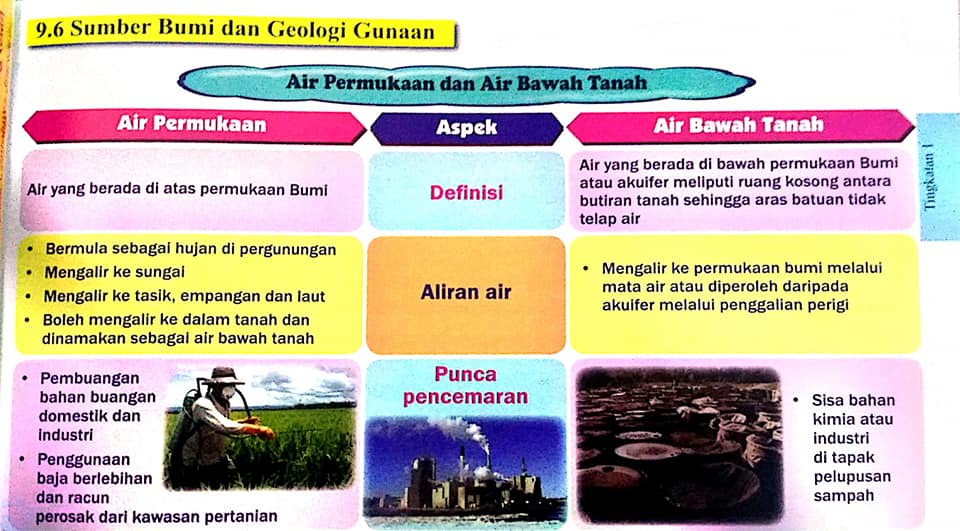 9.6 Sumber Bumi dan Geologi Gunaan

Air Permukaan dan Air Bawah Tanah

| Air Permukaan | Aspek | Air Bawah Tanah |
|---|---|---|
| Air yang berada di atas permukaan Bumi | Definisi | Air yang berada di bawah permukaan Bumi atau akuifer meliputi ruang kosong antara butiran tanah sehingga aras batuan tidak telap air |
| • Bermula sebagai hujan di pergunungan • Mengalir ke sungai • Mengalir ke tasik, empangan dan laut • Boleh mengalir ke dalam tanah dan dinamakan sebagai air bawah tanah | Aliran air | • Mengalir ke permukaan bumi melalui mata air atau diperoleh daripada akuifer melalui penggalian perigi |
| • Pembuangan bahan buangan domestik dan industri • Penggunaan baja berlebihan dan racun perosak dari kawasan pertanian | Punca pencemaran | • Sisa bahan kimia atau industri di tapak pelupusan sampah |

Tingkatan 1